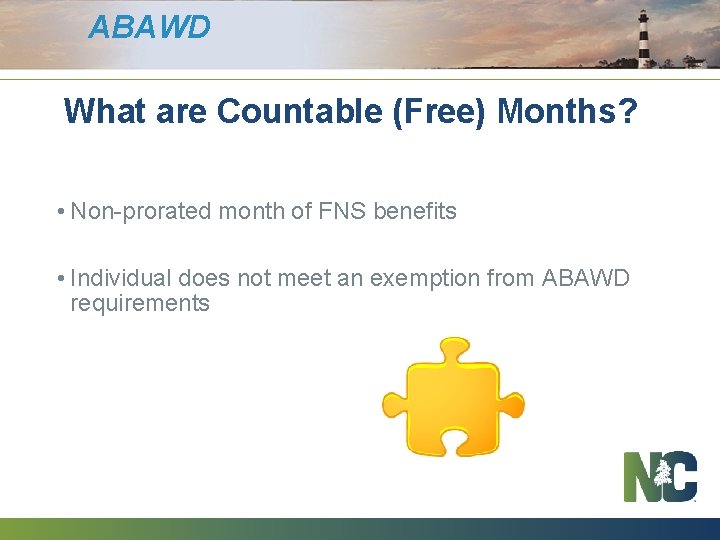 ABAWD

What are Countable (Free) Months?

• Non-prorated month of FNS benefits

• Individual does not meet an exemption from ABAWD requirements

NC